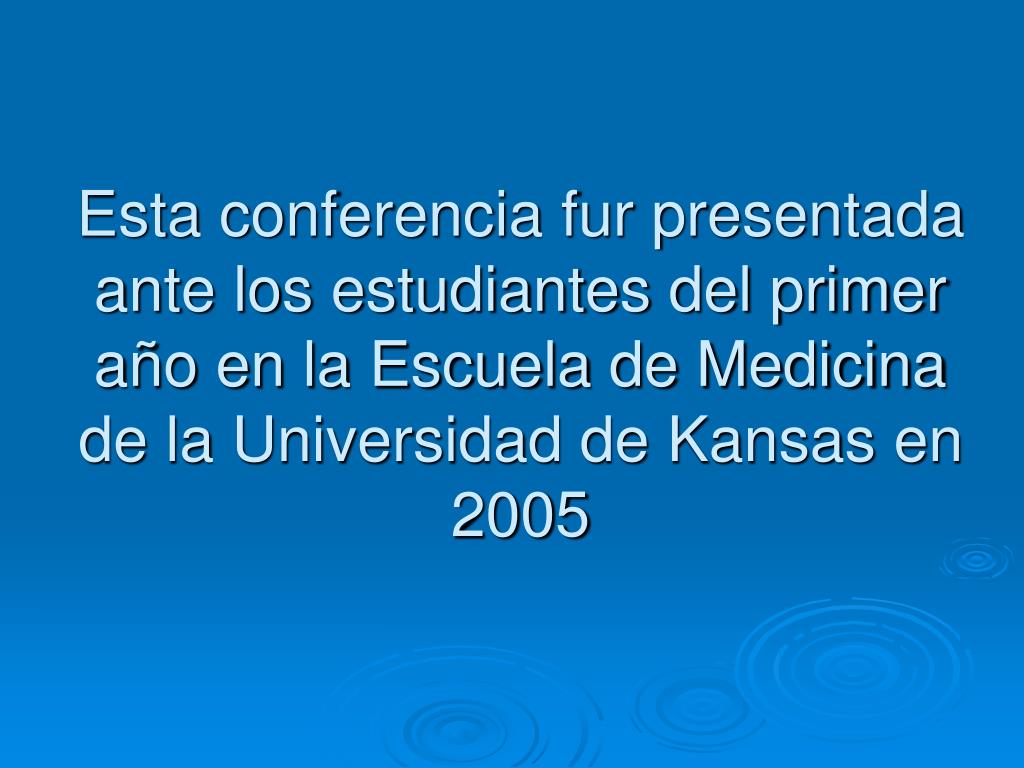 Esta conferencia fur presentada ante los estudiantes del primer año en la Escuela de Medicina de la Universidad de Kansas en 2005